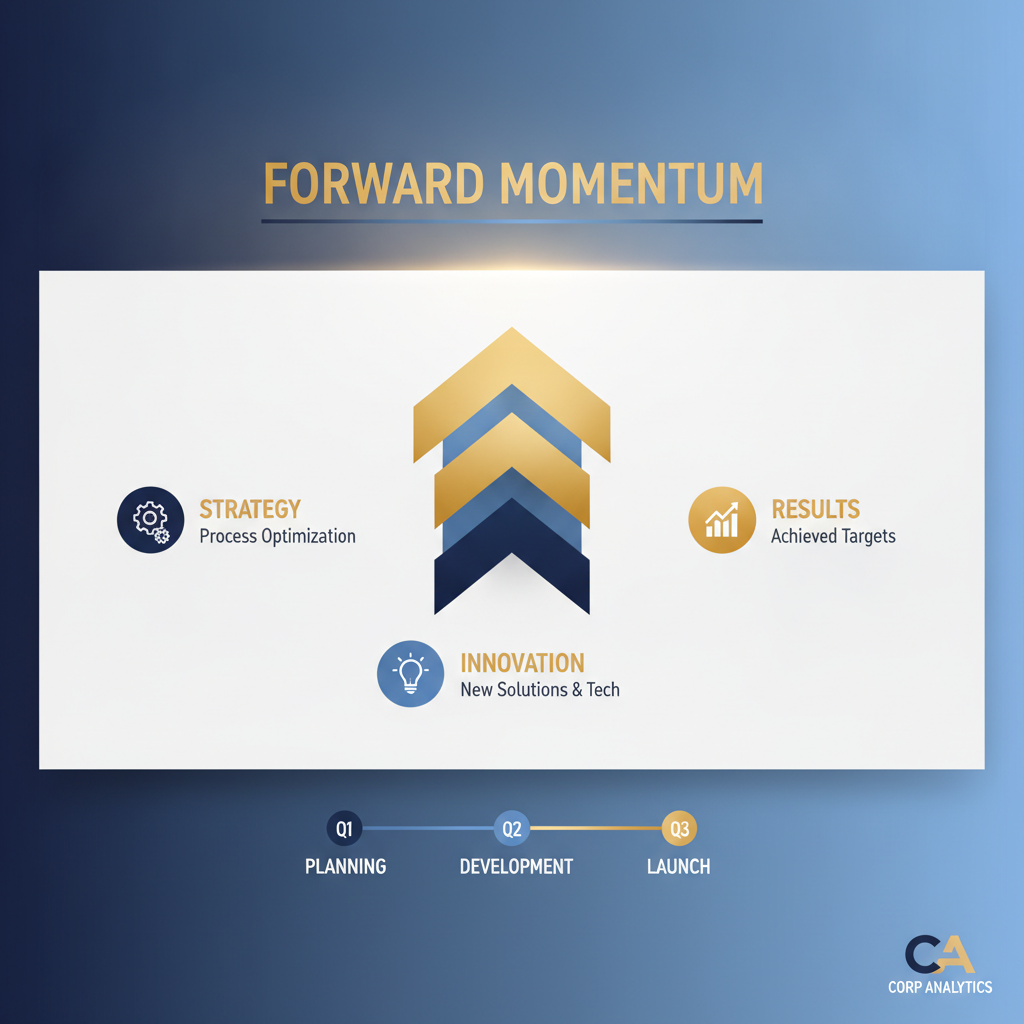 FORWARD MOMENTUM

STRATEGY
Process Optimization

RESULTS
Achieved Targets

INNOVATION
New Solutions & Tech

Q1
PLANNING

Q2
DEVELOPMENT

Q3
LAUNCH

CA
CORP ANALYTICS